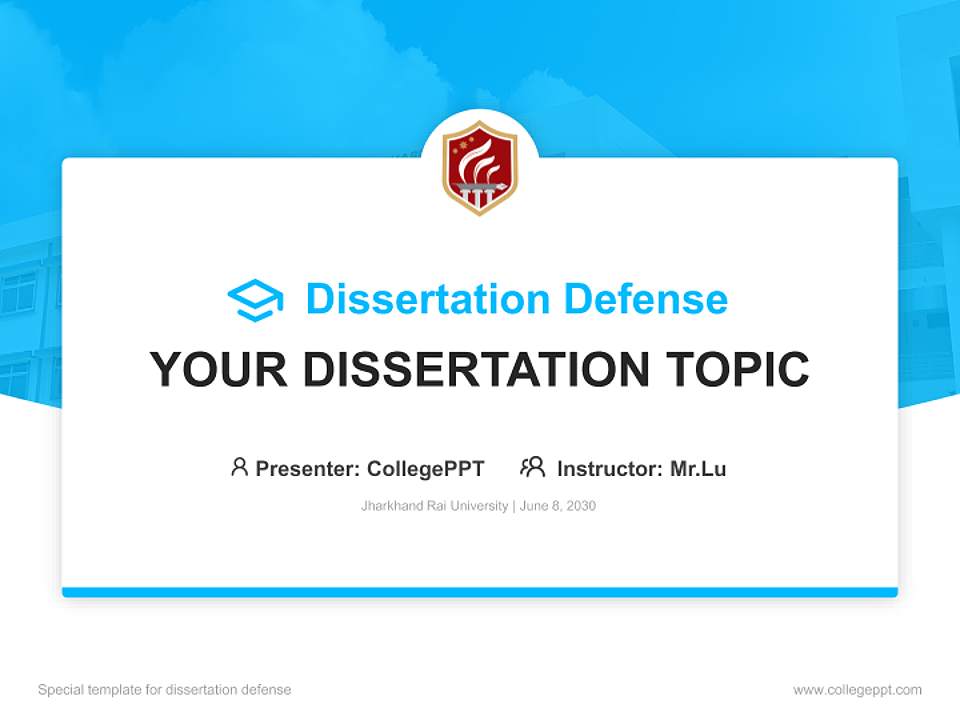 Dissertation Defense

YOUR DISSERTATION TOPIC

Presenter: CollegePPT Instructor: Mr.Lu

Jharkhand Rai University | June 8, 2030

Special template for dissertation defense

www.collegeppt.com